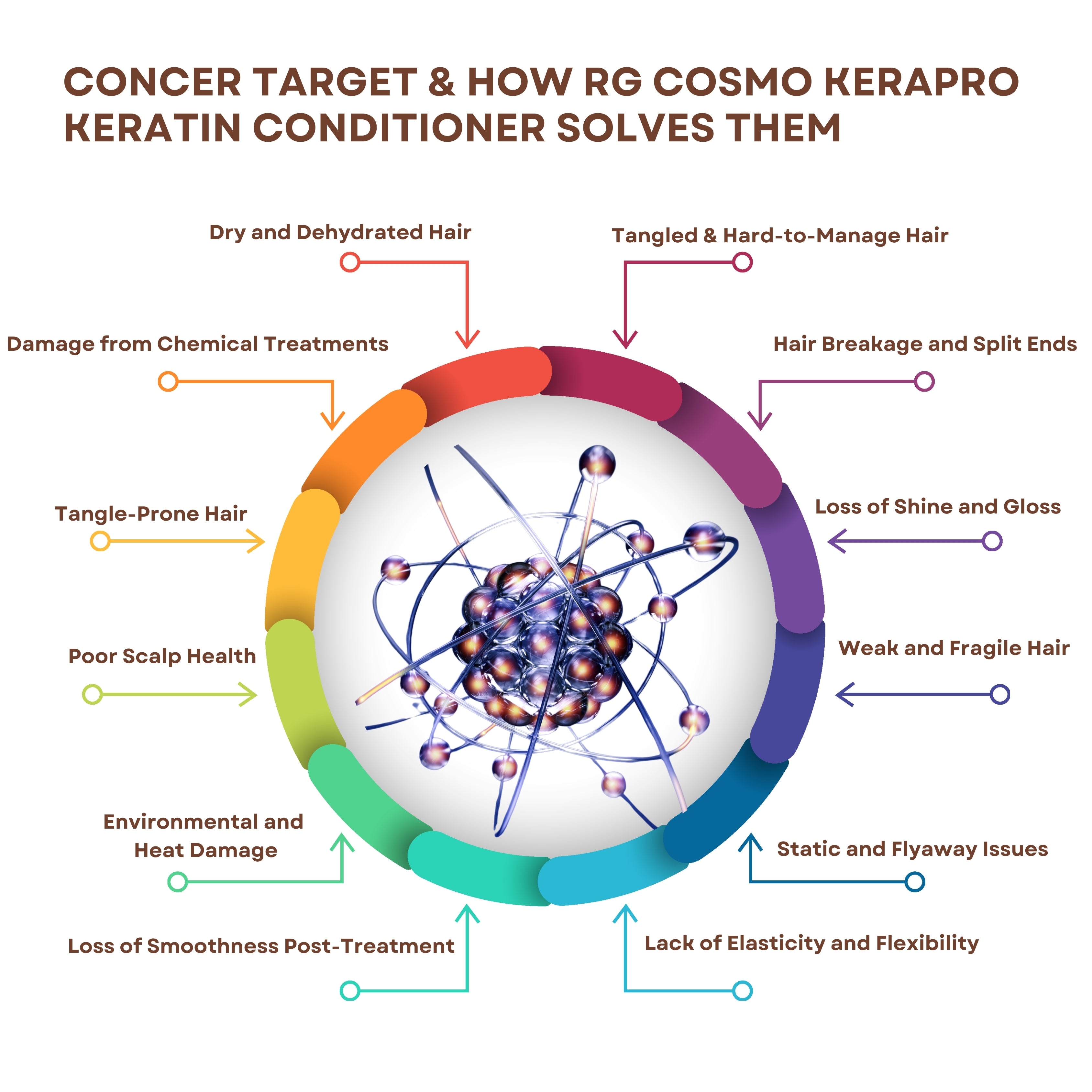 CONCER TARGET & HOW RG COSMO KERAPRO KERATIN CONDITIONER SOLVES THEM

Dry and Dehydrated Hair

Tangled & Hard-to-Manage Hair

Damage from Chemical Treatments

Hair Breakage and Split Ends

Tangle-Prone Hair

Loss of Shine and Gloss

Poor Scalp Health

Weak and Fragile Hair

Environmental and Heat Damage

Static and Flyaway Issues

Loss of Smoothness Post-Treatment

Lack of Elasticity and Flexibility